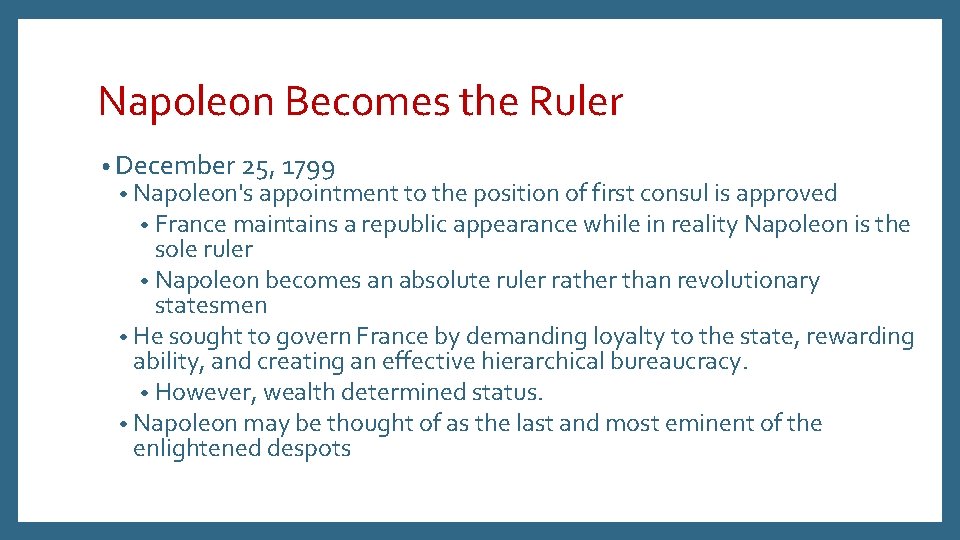 Napoleon Becomes the Ruler

• December 25, 1799
  • Napoleon's appointment to the position of first consul is approved
    • France maintains a republic appearance while in reality Napoleon is the sole ruler
    • Napoleon becomes an absolute ruler rather than revolutionary statesmen
  • He sought to govern France by demanding loyalty to the state, rewarding ability, and creating an effective hierarchical bureaucracy.
    • However, wealth determined status.
  • Napoleon may be thought of as the last and most eminent of the enlightened despots